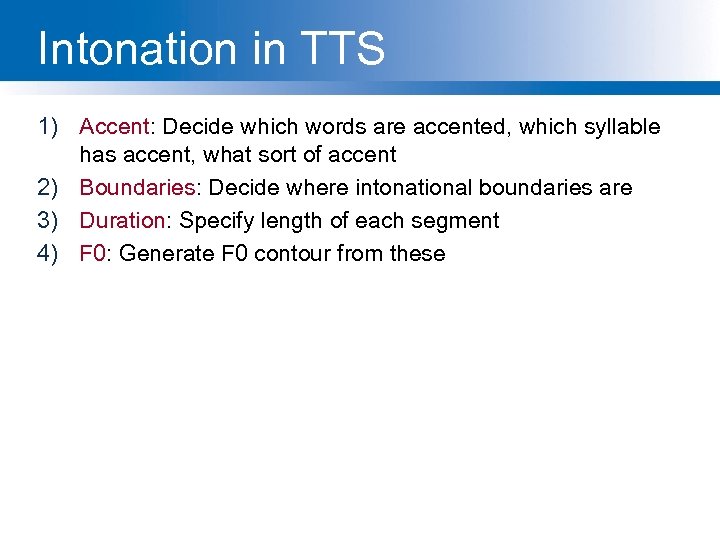 Intonation in TTS

1) Accent: Decide which words are accented, which syllable has accent, what sort of accent
2) Boundaries: Decide where intonational boundaries are
3) Duration: Specify length of each segment
4) F0: Generate F0 contour from these